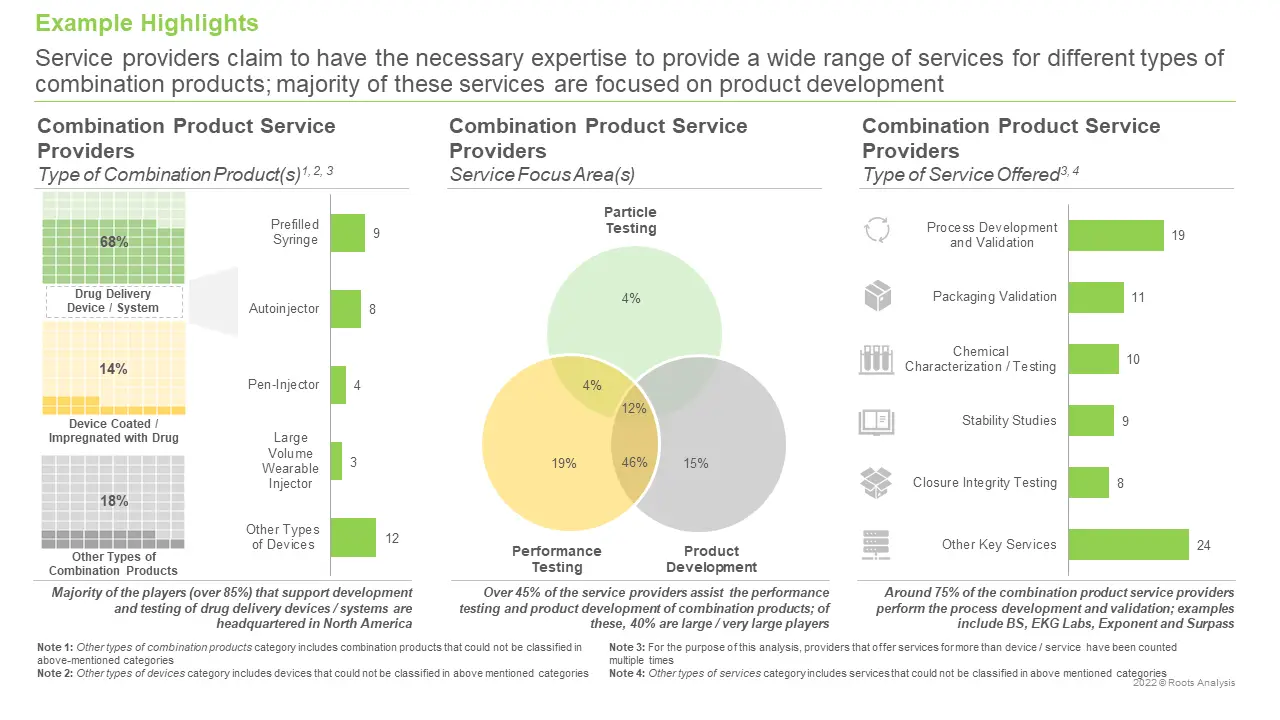 Example Highlights

Service providers claim to have the necessary expertise to provide a wide range of services for different types of combination products; majority of these services are focused on product development

Combination Product Service Providers
Type of Combination Product(s)$^{1, 2, 3}$

68%
Drug Delivery Device / System
14%
Device Coated / Impregnated with Drug
18%
Other Types of Combination Products

Prefilled Syringe 9
Autoinjector 8
Pen-Injector 4
Large Volume Wearable Injector 3
Other Types of Devices 12

Majority of the players (over 85%) that support development and testing of drug delivery devices / systems are headquartered in North America

Combination Product Service Providers
Service Focus Area(s)

Particle Testing
4%
4%
12%
19%
46%
15%
Performance Testing
Product Development

Over 45% of the service providers assist the performance testing and product development of combination products; of these, 40% are large / very large players

Combination Product Service Providers
Type of Service Offered$^{3, 4}$

Process Development and Validation 19
Packaging Validation 11
Chemical Characterization / Testing 10
Stability Studies 9
Closure Integrity Testing 8
Other Key Services 24

Around 75% of the combination product service providers perform the process development and validation; examples include BS, EKG Labs, Exponent and Surpass

Note 1: Other types of combination products category includes combination products that could not be classified in above-mentioned categories
Note 2: Other types of devices category includes devices that could not be classified in above mentioned categories
Note 3: For the purpose of this analysis, providers that offer services for more than device / service have been counted multiple times
Note 4: Other types of services category includes services that could not be classified in above mentioned categories

2022 © Roots Analysis